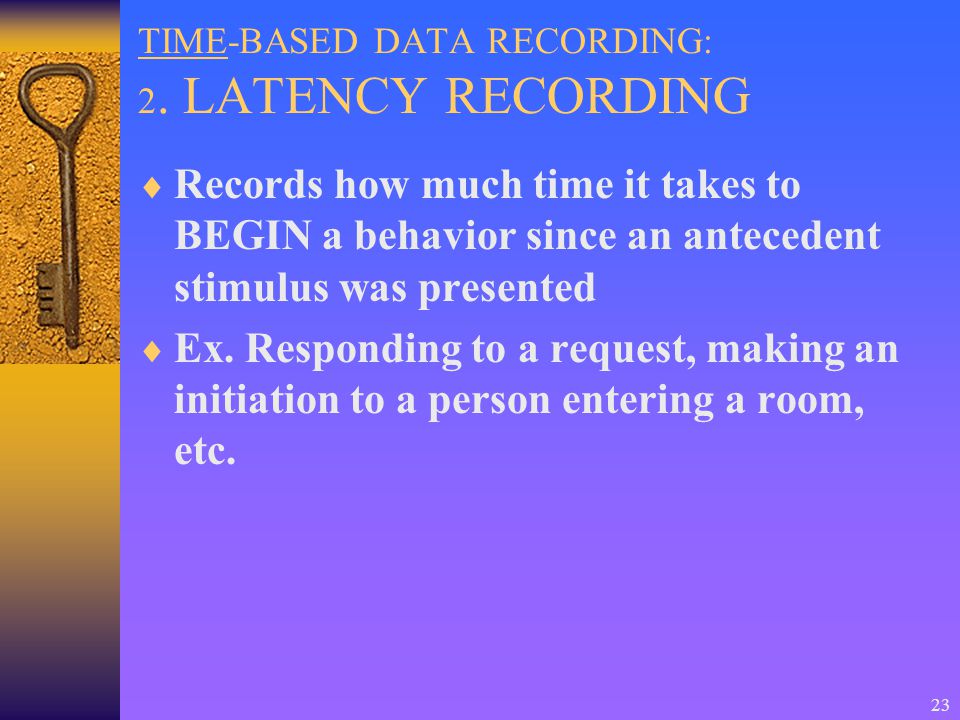 TIME-BASED DATA RECORDING:
2. LATENCY RECORDING

♦ Records how much time it takes to BEGIN a behavior since an antecedent stimulus was presented

♦ Ex. Responding to a request, making an initiation to a person entering a room, etc.

23